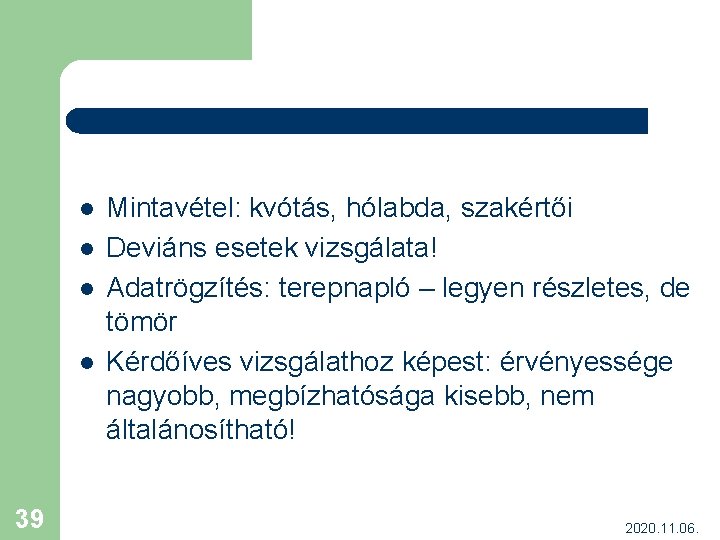 - Mintavétel: kvótás, hólabda, szakértői
- Deviáns esetek vizsgálata!
- Adatrögzítés: terepnapló – legyen részletes, de tömör
- Kérdőíves vizsgálathoz képest: érvényessége nagyobb, megbízhatósága kisebb, nem általánosítható!

39

2020.11.06.